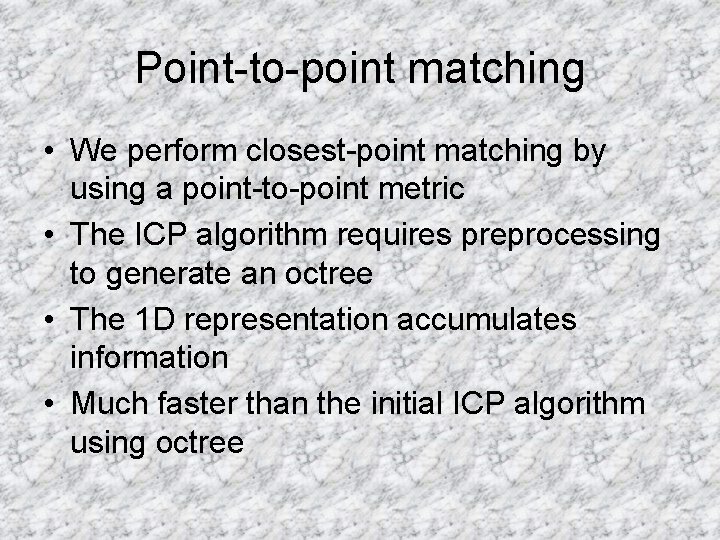 Point-to-point matching

• We perform closest-point matching by using a point-to-point metric
• The ICP algorithm requires preprocessing to generate an octree
• The 1D representation accumulates information
• Much faster than the initial ICP algorithm using octree